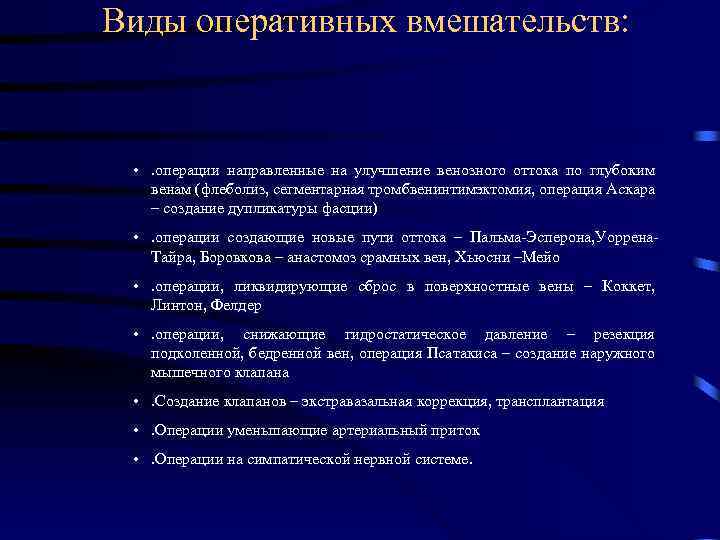 Виды оперативных вмешательств:

• .операции направленные на улучшение венозного оттока по глубоким венам (флеболиз, сегментарная тромбвенинтимэктомия, операция Аскара – создание дупликатуры фасции)

• .операции создающие новые пути оттока – Пальма-Эсперона,Уоррена-Тайра, Боровкова – анастомоз срамных вен, Хьюсни –Мейо

• .операции, ликвидирующие сброс в поверхностные вены – Коккет, Линтон, Фелдер

• .операции, снижающие гидростатическое давление – резекция подколенной, бедренной вен, операция Псатакиса – создание наружного мышечного клапана

• .Создание клапанов – экстравазальная коррекция, трансплантация

• .Операции уменьшающие артериальный приток

• .Операции на симпатической нервной системе.